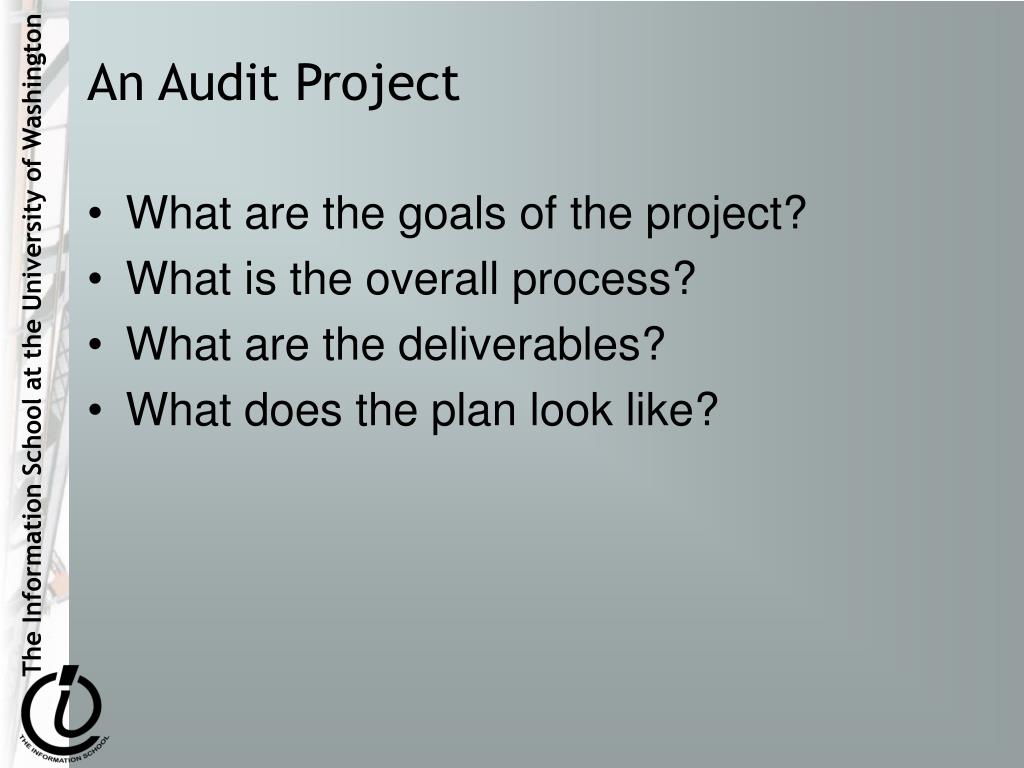 The Information School at the University of Washington

An Audit Project

• What are the goals of the project?
• What is the overall process?
• What are the deliverables?
• What does the plan look like?

THE INFORMATION SCHOOL